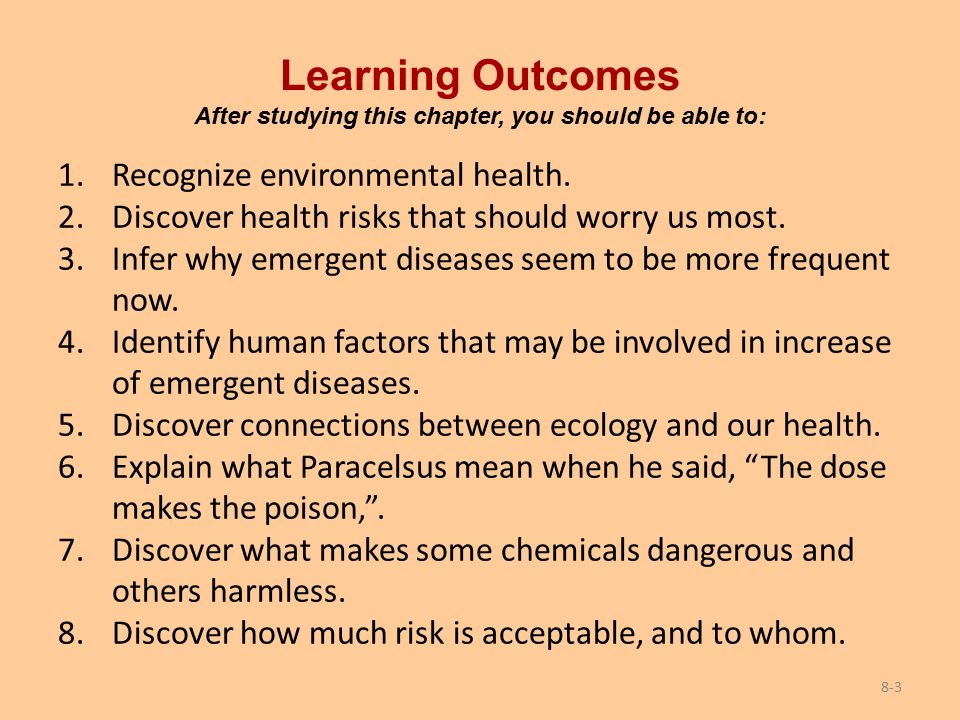 Learning Outcomes
After studying this chapter, you should be able to:

1. Recognize environmental health.
2. Discover health risks that should worry us most.
3. Infer why emergent diseases seem to be more frequent now.
4. Identify human factors that may be involved in increase of emergent diseases.
5. Discover connections between ecology and our health.
6. Explain what Paracelsus mean when he said, “The dose makes the poison,”.
7. Discover what makes some chemicals dangerous and others harmless.
8. Discover how much risk is acceptable, and to whom.

8-3